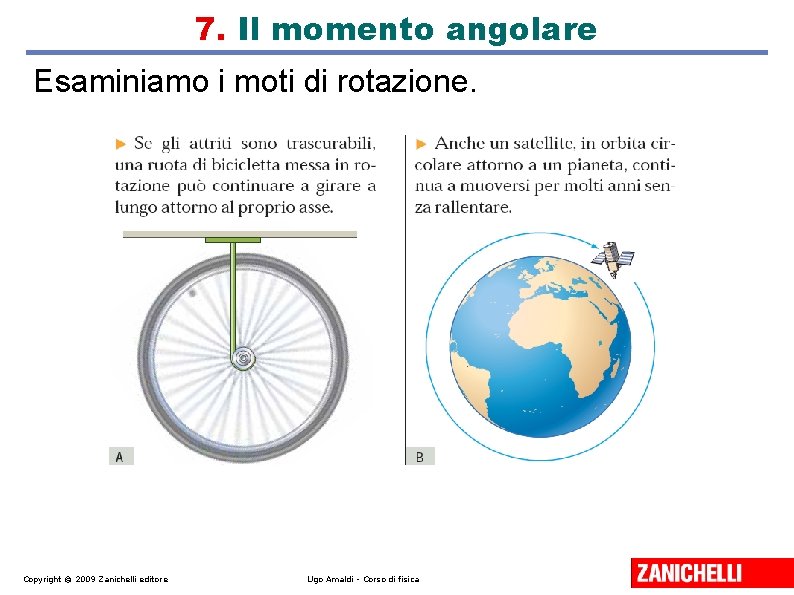 7. Il momento angolare

Esaminiamo i moti di rotazione.

► Se gli attriti sono trascurabili, una ruota di bicicletta messa in rotazione può continuare a girare a lungo attorno al proprio asse.

A

► Anche un satellite, in orbita circolare attorno a un pianeta, continua a muoversi per molti anni senza rallentare.

B

Copyright © 2009 Zanichelli editore

Ugo Amaldi - Corso di fisica

ZANICHELLI